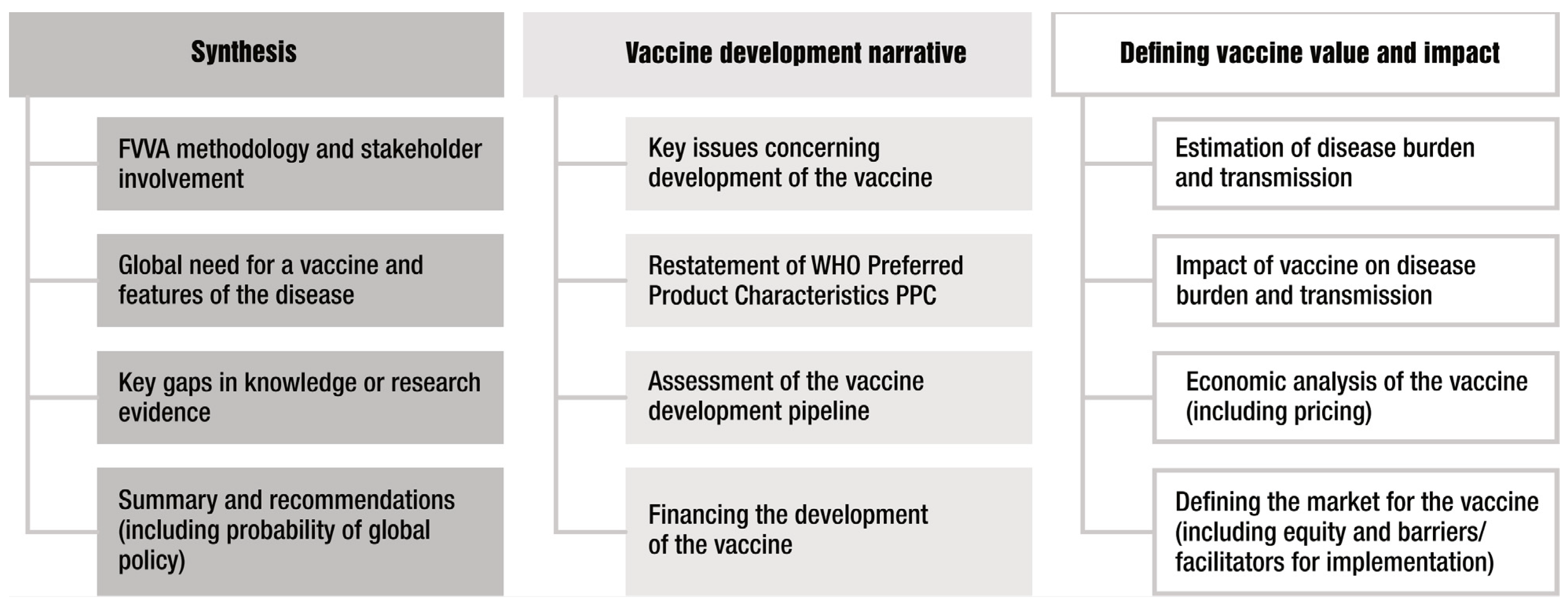 Synthesis

FVVA methodology and stakeholder involvement

Global need for a vaccine and features of the disease

Key gaps in knowledge or research evidence

Summary and recommendations (including probability of global policy)

Vaccine development narrative

Key issues concerning development of the vaccine

Restatement of WHO Preferred Product Characteristics PPC

Assessment of the vaccine development pipeline

Financing the development of the vaccine

Defining vaccine value and impact

Estimation of disease burden and transmission

Impact of vaccine on disease burden and transmission

Economic analysis of the vaccine (including pricing)

Defining the market for the vaccine (including equity and barriers/ facilitators for implementation)